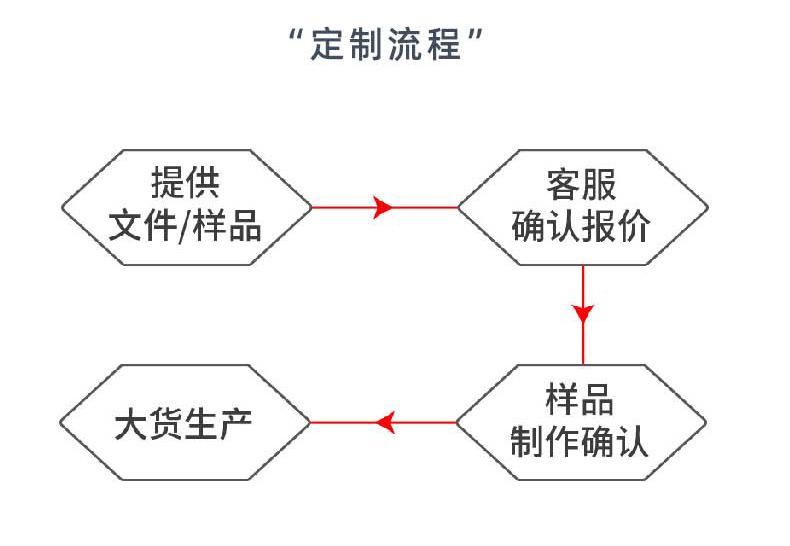 “定制流程”

提供
文件/样品

客服
确认报价

样品
制作确认

大货生产